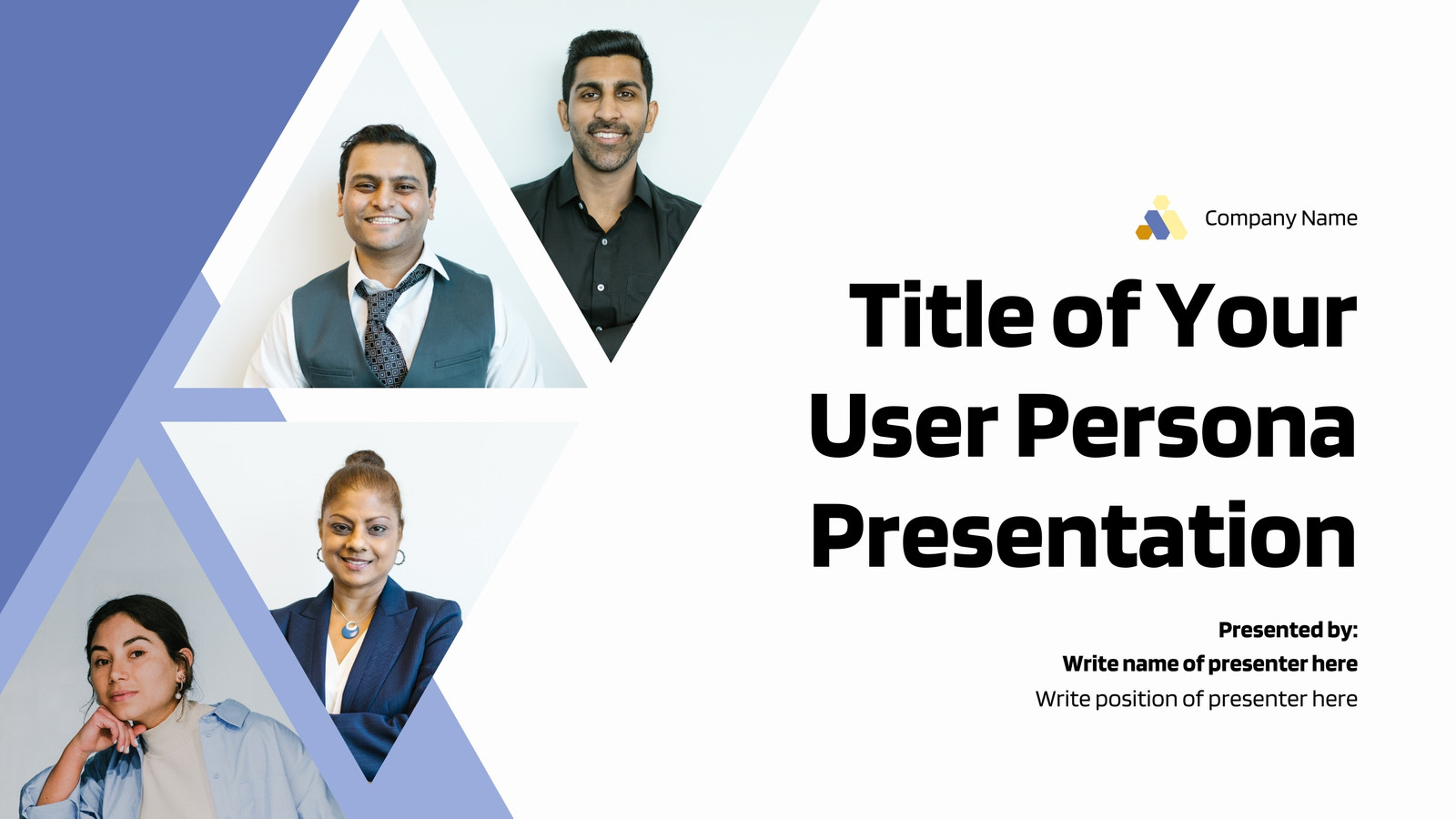 Company Name

Title of Your User Persona Presentation

Presented by:
Write name of presenter here
Write position of presenter here